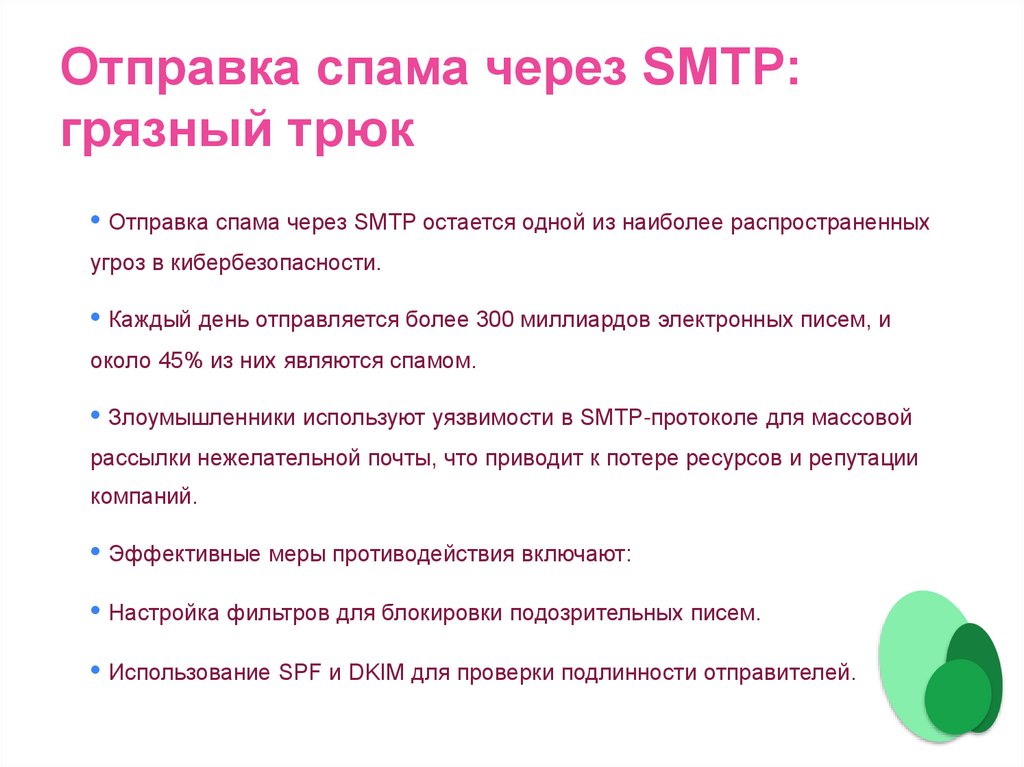 Отправка спама через SMTP: грязный трюк

• Отправка спама через SMTP остается одной из наиболее распространенных угроз в кибербезопасности.

• Каждый день отправляется более 300 миллиардов электронных писем, и около 45% из них являются спамом.

• Злоумышленники используют уязвимости в SMTP-протоколе для массовой рассылки нежелательной почты, что приводит к потере ресурсов и репутации компаний.

• Эффективные меры противодействия включают:

• Настройка фильтров для блокировки подозрительных писем.

• Использование SPF и DKIM для проверки подлинности отправителей.